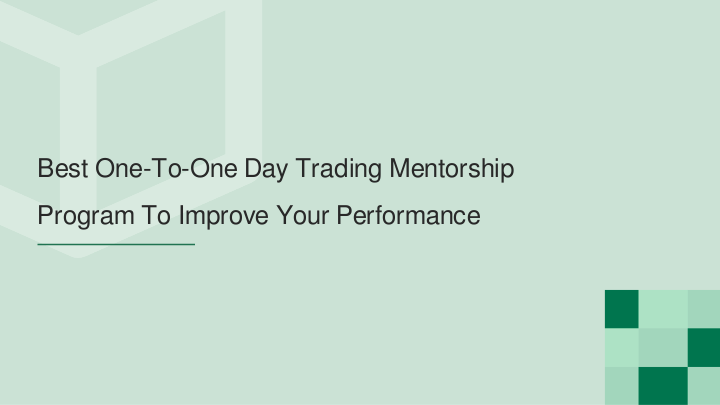 Best One-To-One Day Trading Mentorship Program To Improve Your Performance